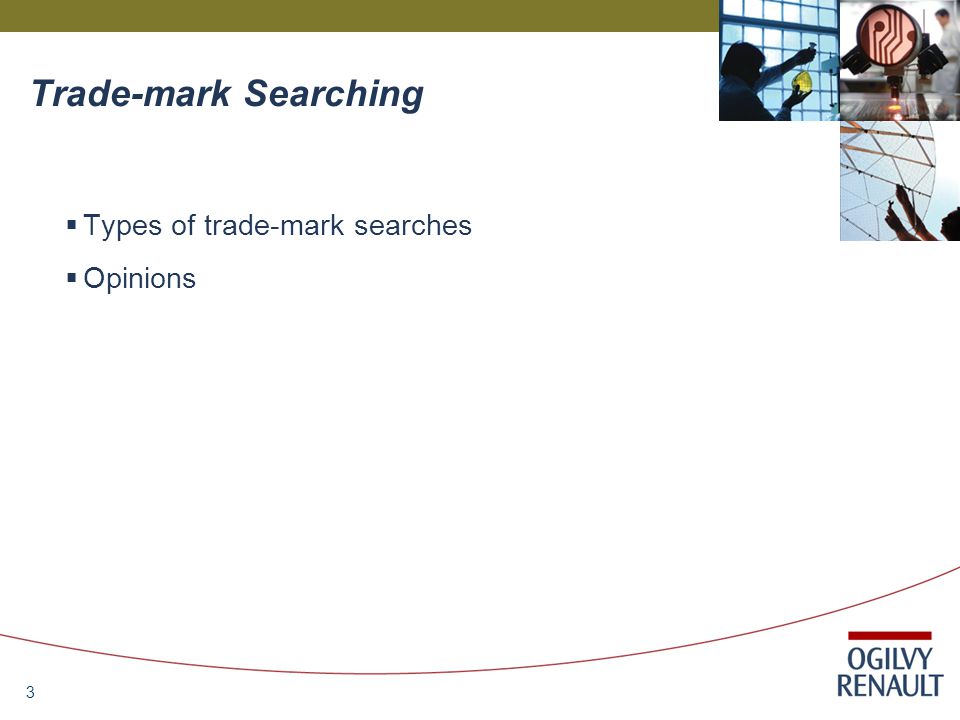 Trade-mark Searching

▪ Types of trade-mark searches
▪ Opinions

3

OGILVY
RENAULT